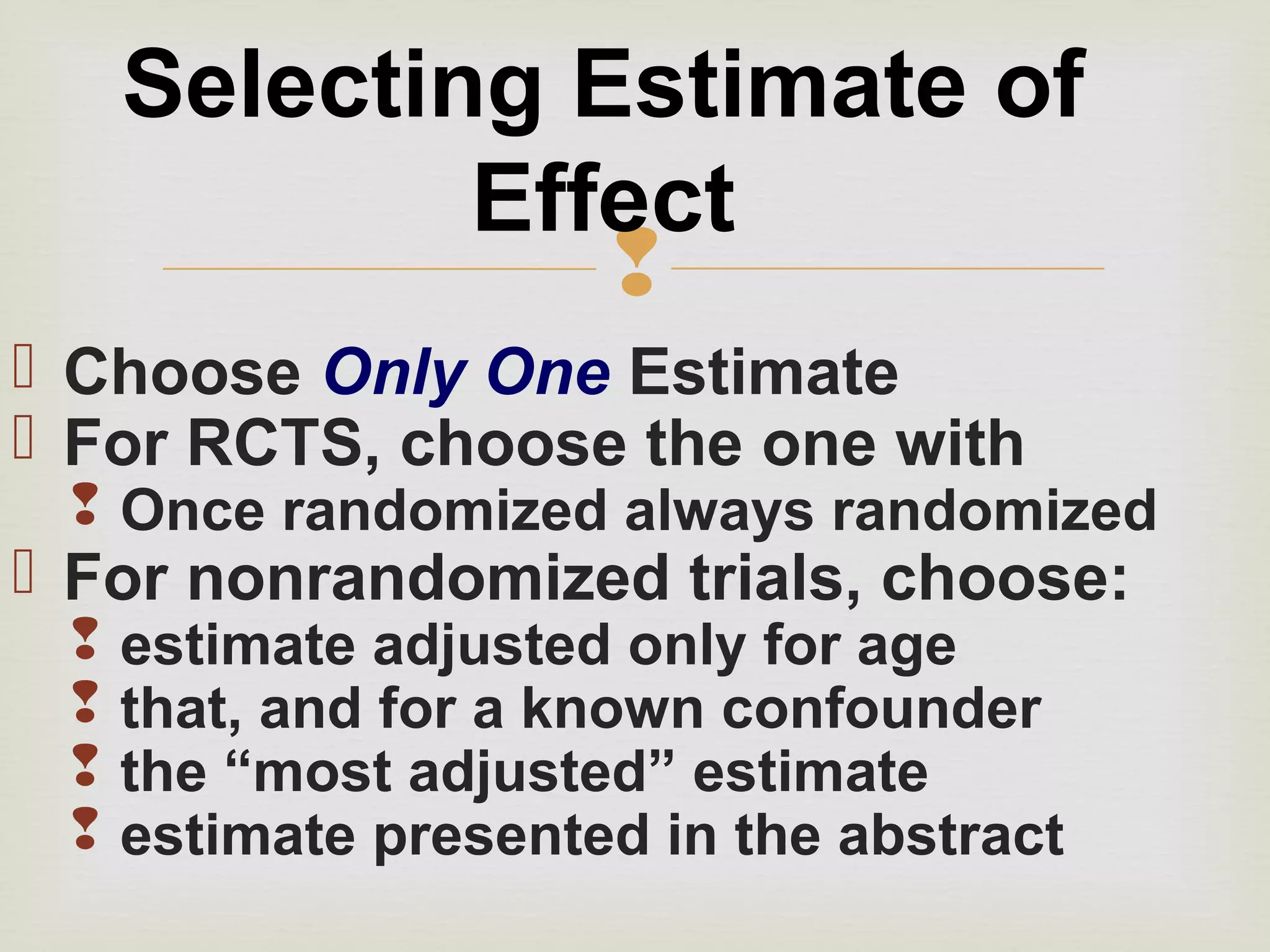 Selecting Estimate of Effect

Choose Only One Estimate
For RCTS, choose the one with
Once randomized always randomized
For nonrandomized trials, choose:
estimate adjusted only for age
that, and for a known confounder
the “most adjusted” estimate
estimate presented in the abstract